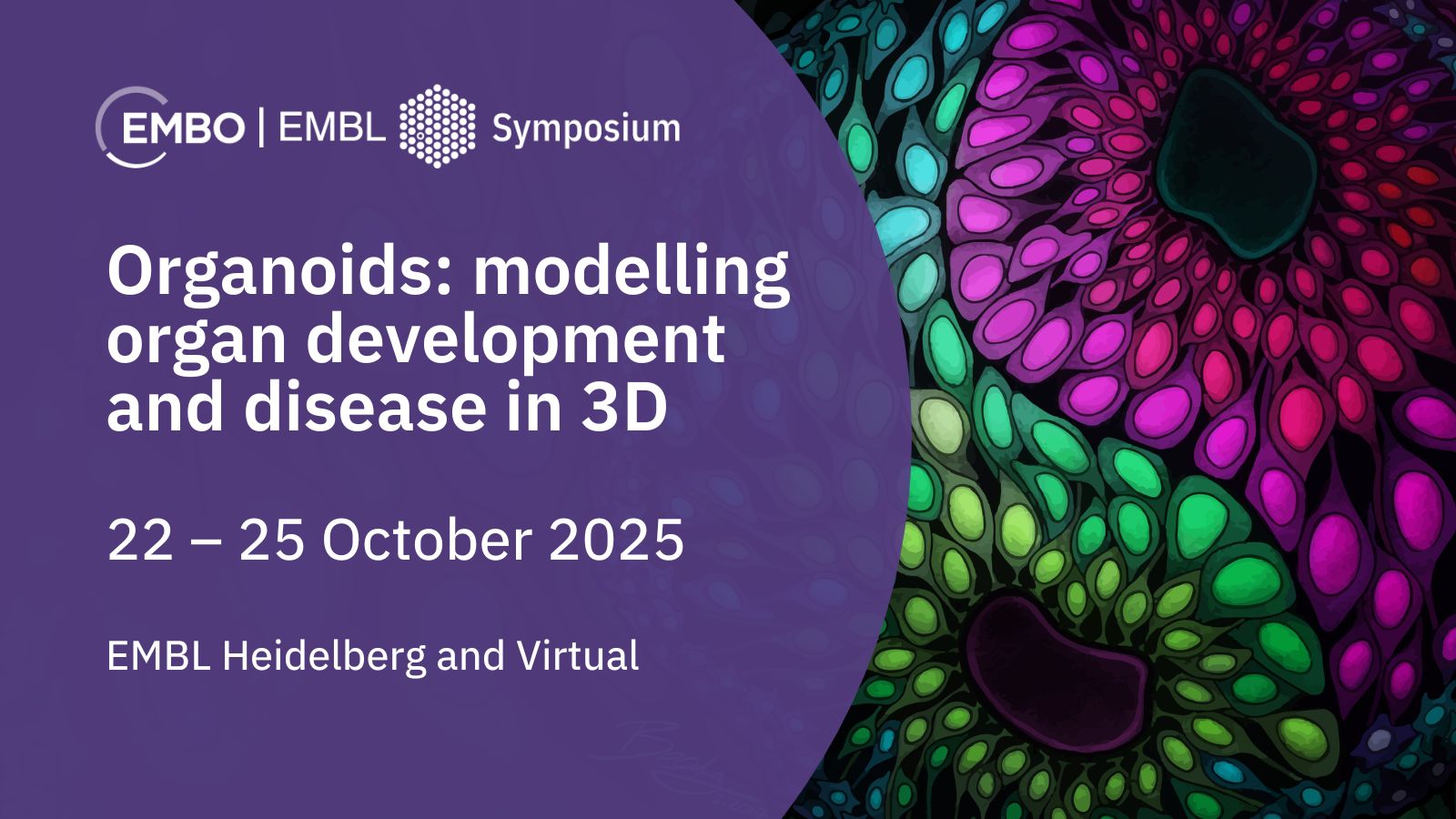 EMBO | EMBL Symposium

Organoids: modelling organ development and disease in 3D

22 – 25 October 2025

EMBL Heidelberg and Virtual